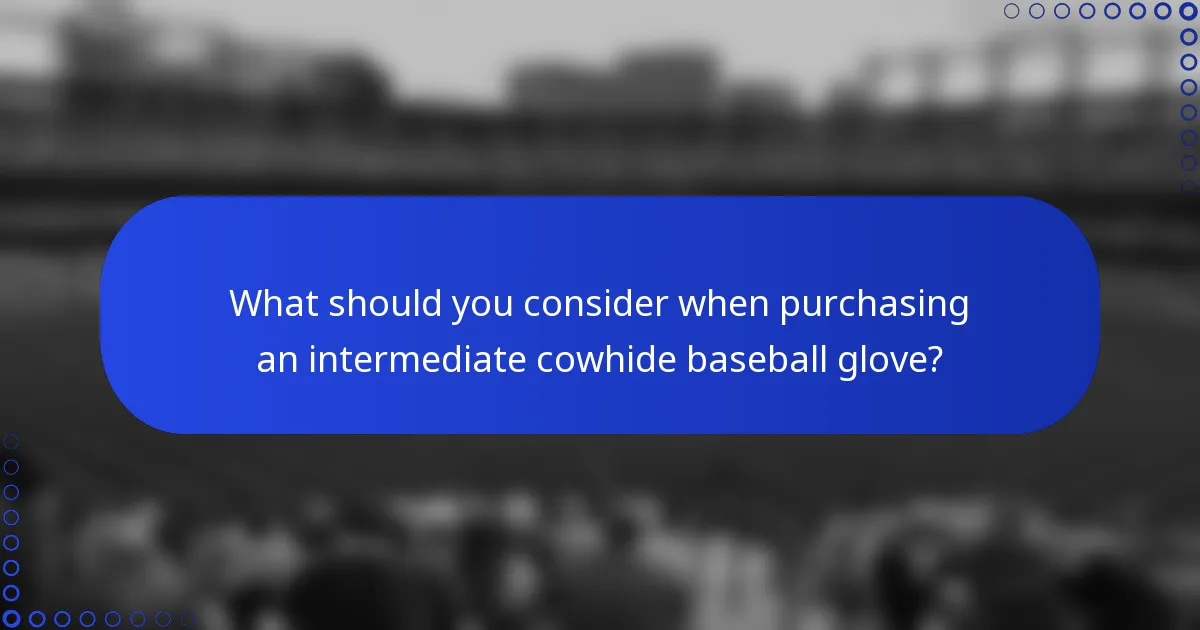 What should you consider when purchasing an intermediate cowhide baseball glove?